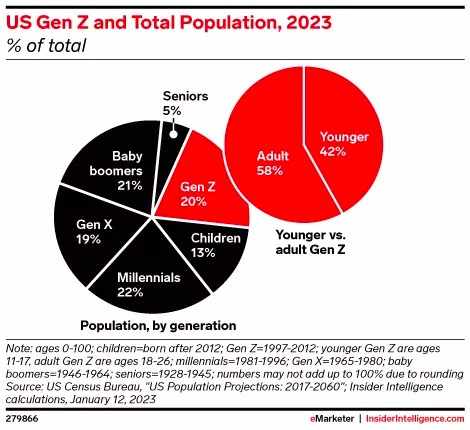 US Gen Z and Total Population, 2023
% of total

Seniors
5%

Baby boomers
21%

Gen Z
20%

Gen X
19%

Children
13%

Millennials
22%

Population, by generation

Adult
58%

Younger
42%

Younger vs. adult Gen Z

Note: ages 0-100; children=born after 2012; Gen Z=1997-2012; younger Gen Z are ages 11-17, adult Gen Z are ages 18-26; millennials=1981-1996; Gen X=1965-1980; baby boomers=1946-1964; seniors=1928-1945; numbers may not add up to 100% due to rounding
Source: US Census Bureau, "US Population Projections: 2017-2060"; Insider Intelligence calculations, January 12, 2023

279866

eMarketer | InsiderIntelligence.com